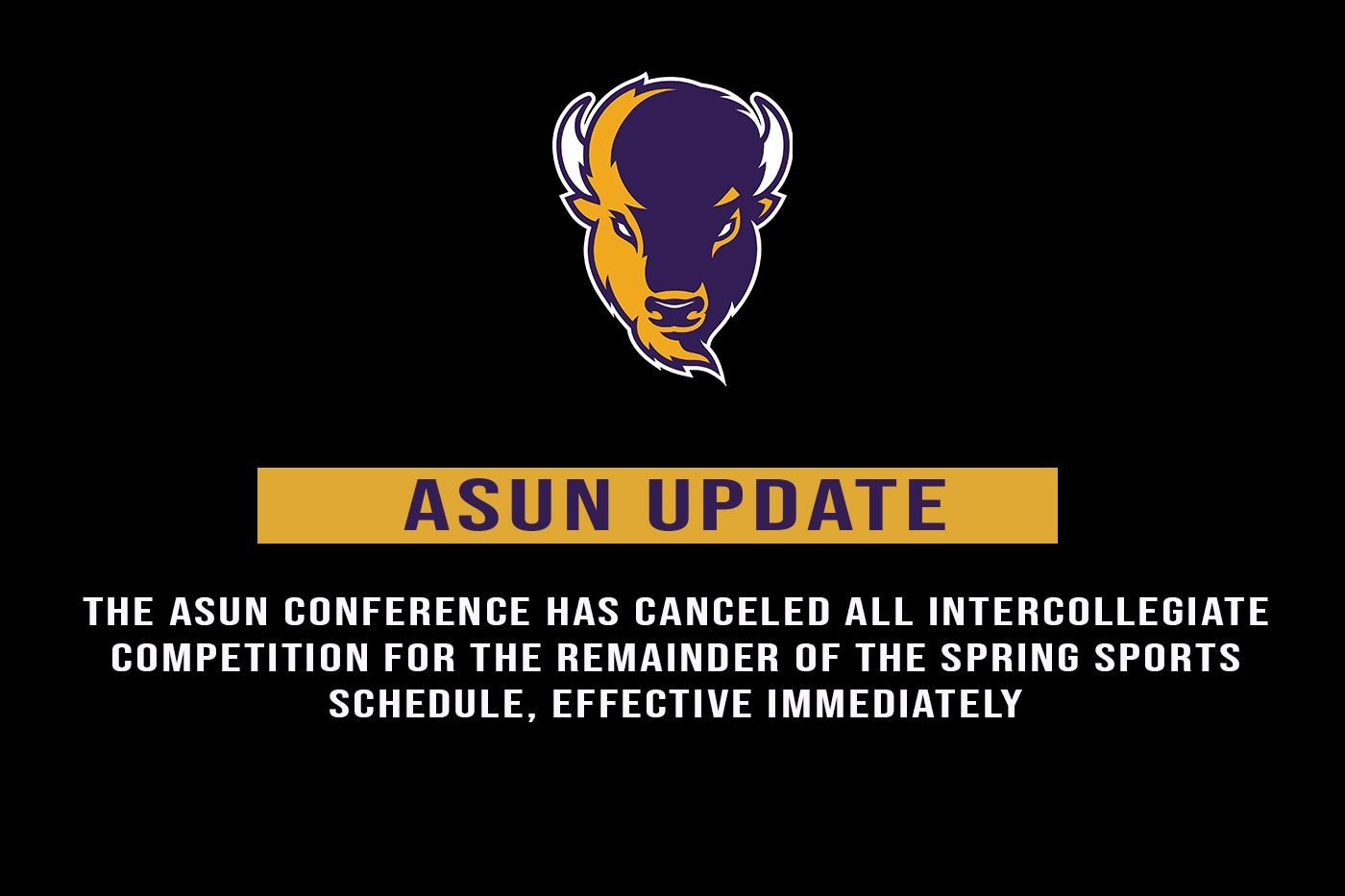 ASUN UPDATE

THE ASUN CONFERENCE HAS CANCELED ALL INTERCOLLEGIATE COMPETITION FOR THE REMAINDER OF THE SPRING SPORTS SCHEDULE, EFFECTIVE IMMEDIATELY